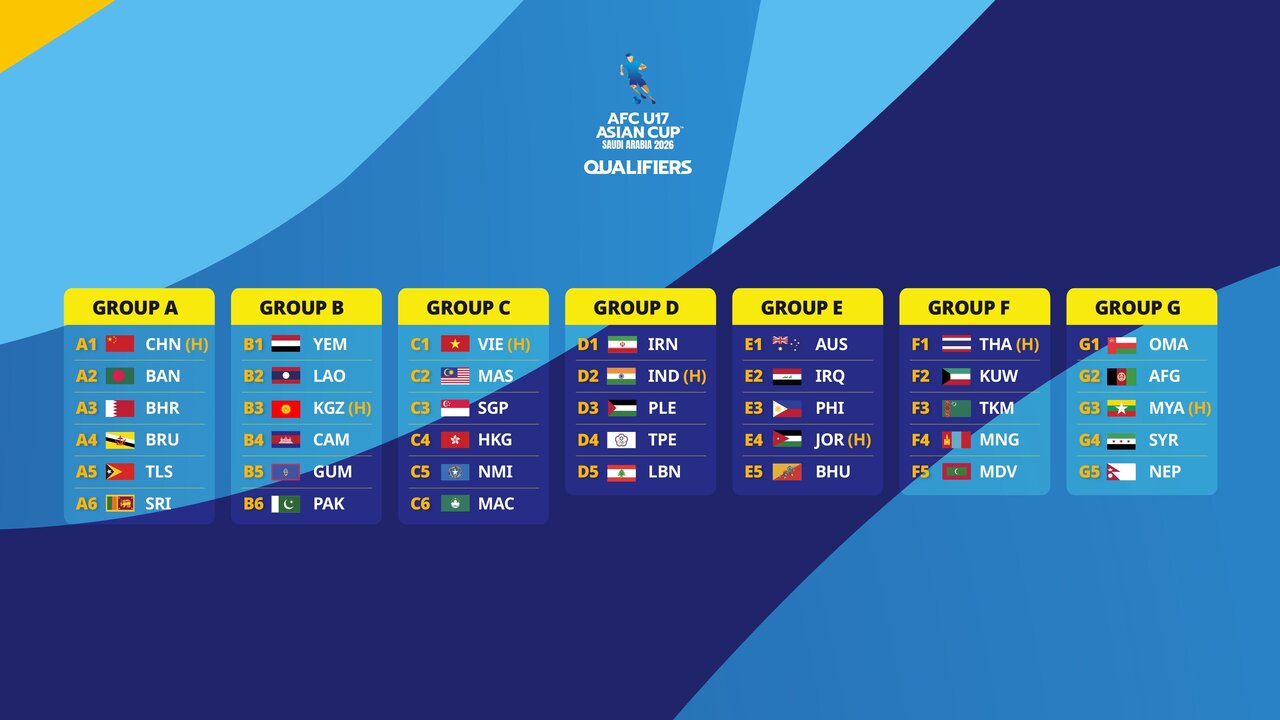 AFC U17 ASIAN CUP SAUDI ARABIA 2026

QUALIFIERS

GROUP A
A1 CHN (H)
A2 BAN
A3 BHR
A4 BRU
A5 TLS
A6 SRI

GROUP B
B1 YEM
B2 LAO
B3 KGZ (H)
B4 CAM
B5 GUM
B6 PAK

GROUP C
C1 VIE (H)
C2 MAS
C3 SGP
C4 HKG
C5 NMI
C6 MAC

GROUP D
D1 IRN
D2 IND (H)
D3 PLE
D4 TPE
D5 LBN

GROUP E
E1 AUS
E2 IRQ
E3 PHI
E4 JOR (H)
E5 BHU

GROUP F
F1 THA (H)
F2 KUW
F3 TKM
F4 MNG
F5 MDV

GROUP G
G1 OMA
G2 AFG
G3 MYA (H)
G4 SYR
G5 NEP